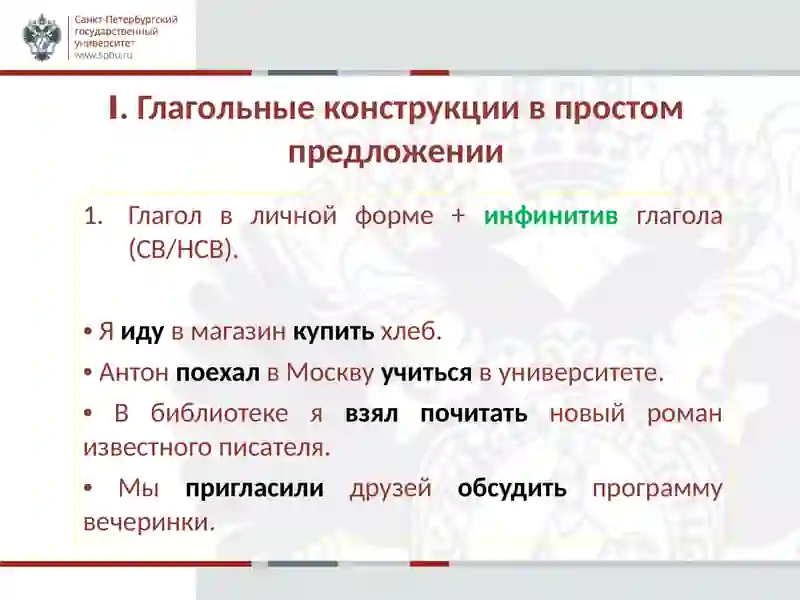 Санкт-Петербургский государственный университет
www.spbu.ru

I. Глагольные конструкции в простом предложении

1. Глагол в личной форме + инфинитив глагола (СВ/НСВ).

• Я иду в магазин купить хлеб.

• Антон поехал в Москву учиться в университете.

• В библиотеке я взял почитать новый роман известного писателя.

• Мы пригласили друзей обсудить программу вечеринки.